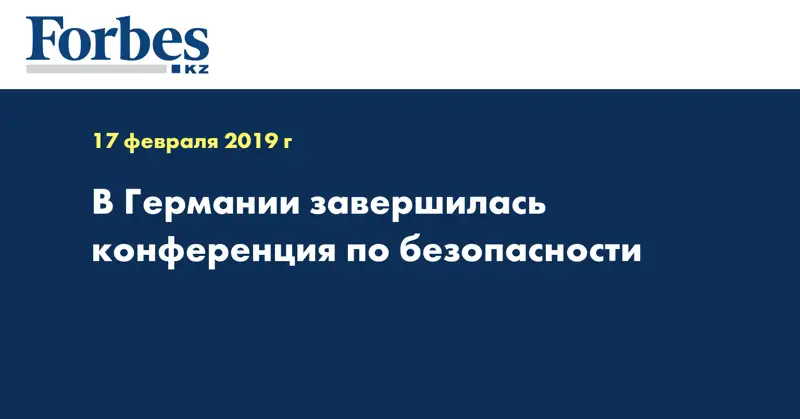 Forbes
KZ

17 февраля 2019 г

В Германии завершилась конференция по безопасности